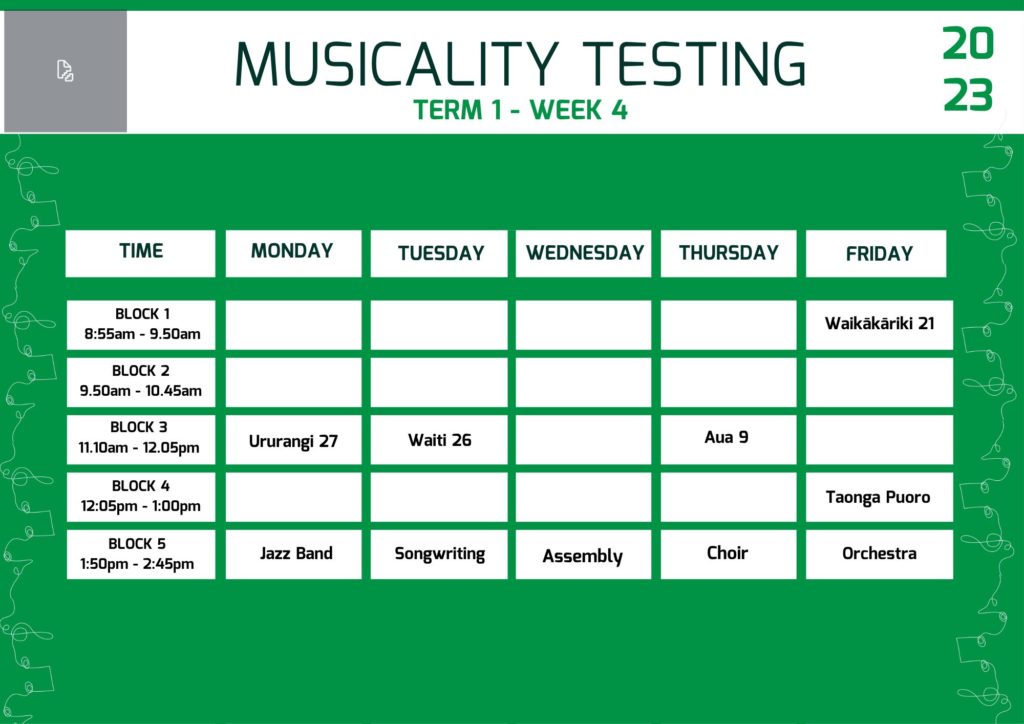 MUSICALITY TESTING
TERM 1 - WEEK 4

20
23

| TIME | MONDAY | TUESDAY | WEDNESDAY | THURSDAY | FRIDAY |
|---|---|---|---|---|---|
| BLOCK 1 8:55am - 9.50am | | | | | Waikākāriki 21 |
| BLOCK 2 9.50am - 10.45am | | | | | |
| BLOCK 3 11.10am - 12.05pm | Ururangi 27 | Waiti 26 | | Aua 9 | |
| BLOCK 4 12:05pm - 1:00pm | | | | | Taonga Puoro |
| BLOCK 5 1:50pm - 2:45pm | Jazz Band | Songwriting | Assembly | Choir | Orchestra |